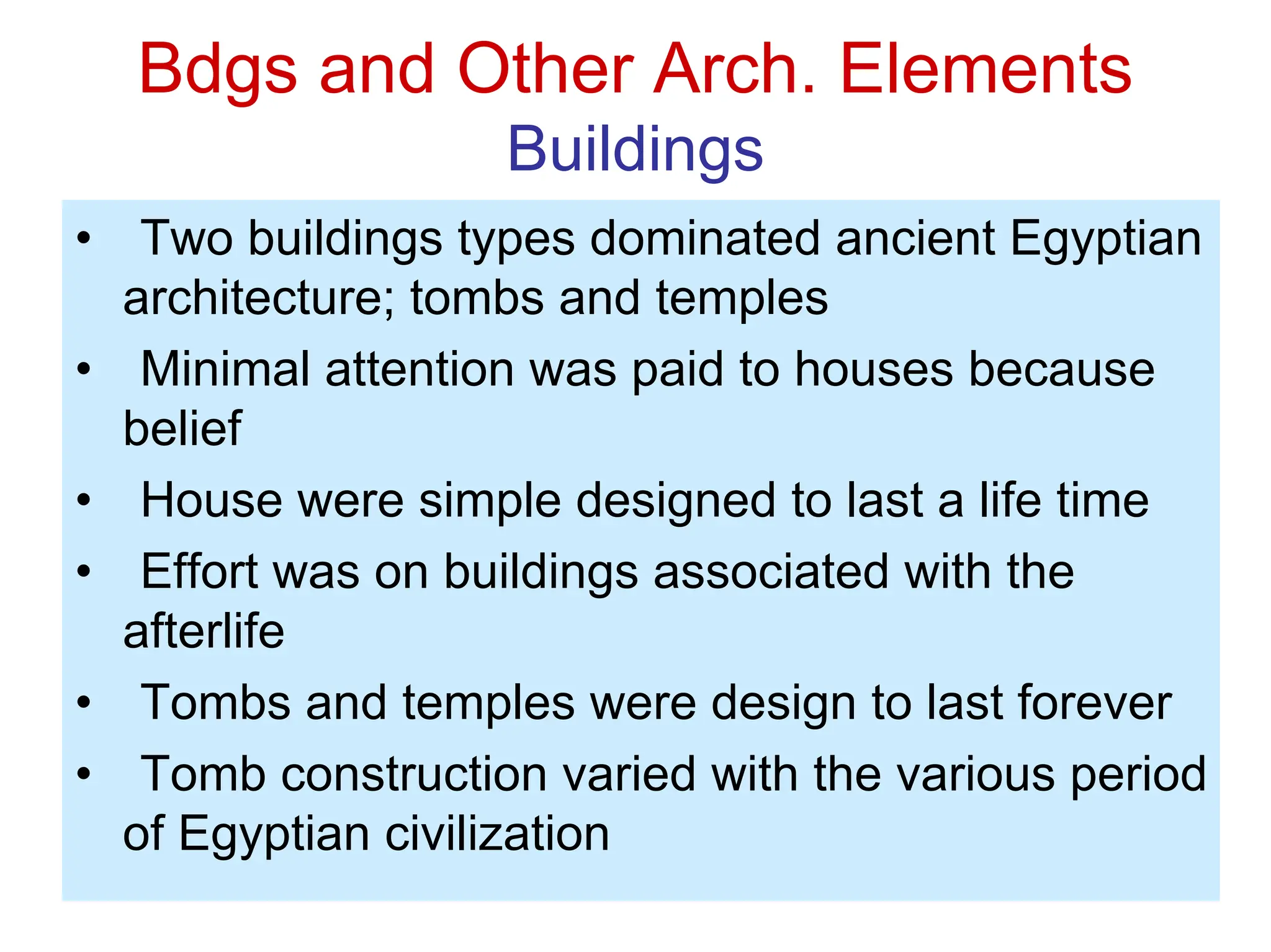 Bdgs and Other Arch. Elements
Buildings

• Two buildings types dominated ancient Egyptian architecture; tombs and temples
• Minimal attention was paid to houses because belief
• House were simple designed to last a life time
• Effort was on buildings associated with the afterlife
• Tombs and temples were design to last forever
• Tomb construction varied with the various period of Egyptian civilization